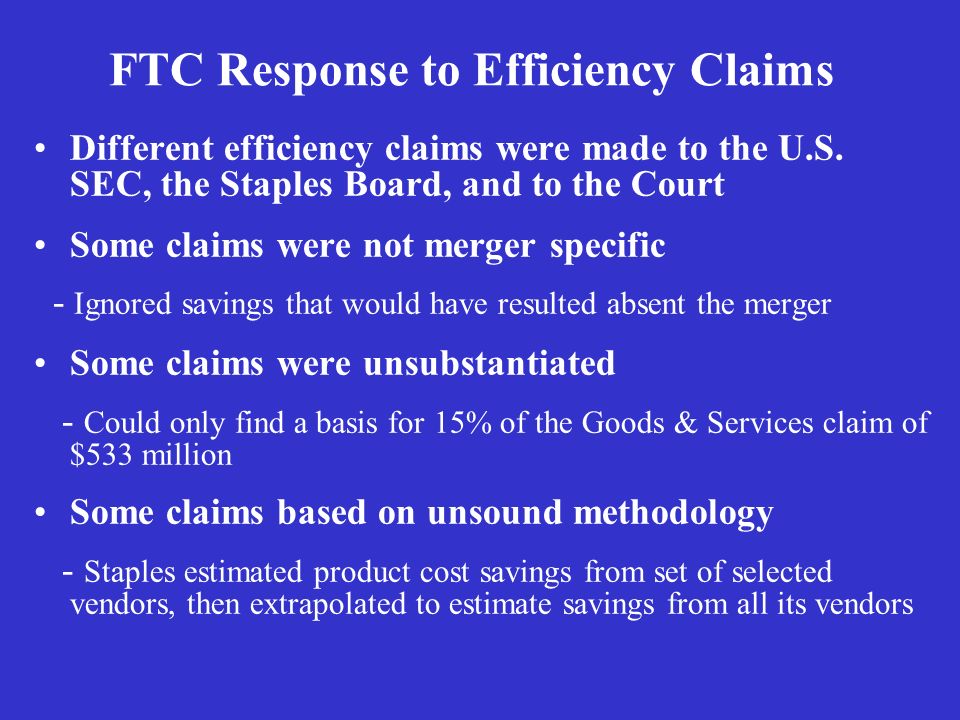 FTC Response to Efficiency Claims

• Different efficiency claims were made to the U.S. SEC, the Staples Board, and to the Court

• Some claims were not merger specific

- Ignored savings that would have resulted absent the merger

• Some claims were unsubstantiated

- Could only find a basis for 15% of the Goods & Services claim of \$533 million

• Some claims based on unsound methodology

- Staples estimated product cost savings from set of selected vendors, then extrapolated to estimate savings from all its vendors